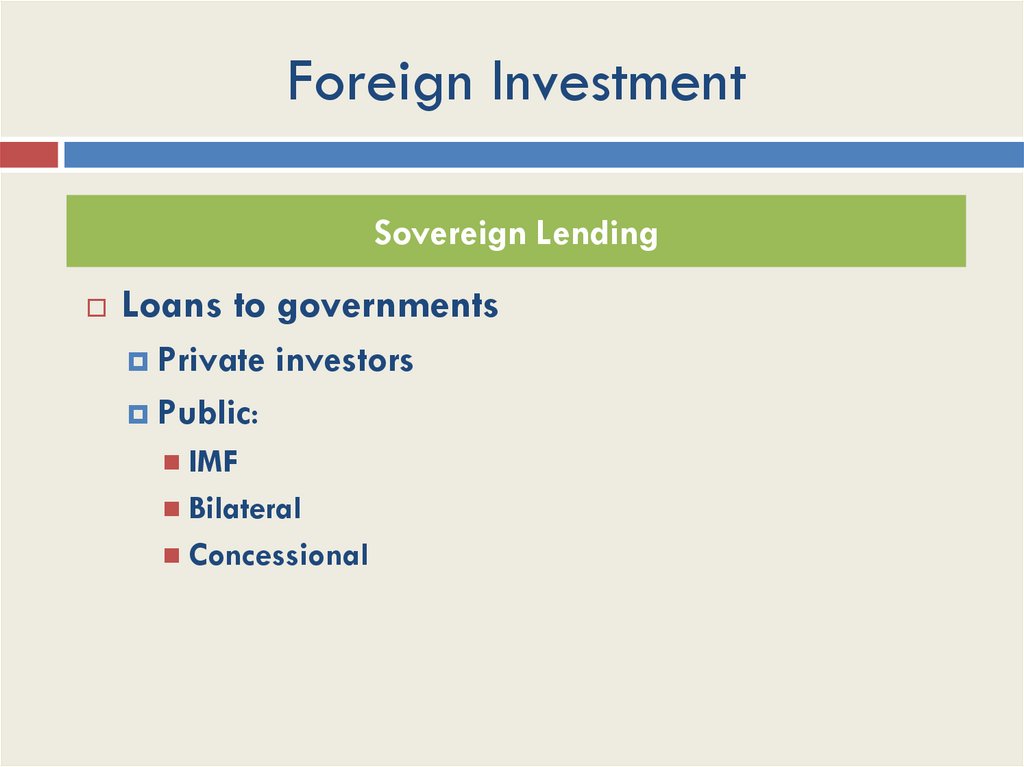 Foreign Investment

Sovereign Lending

Loans to governments

Private investors

Public:

IMF

Bilateral

Concessional